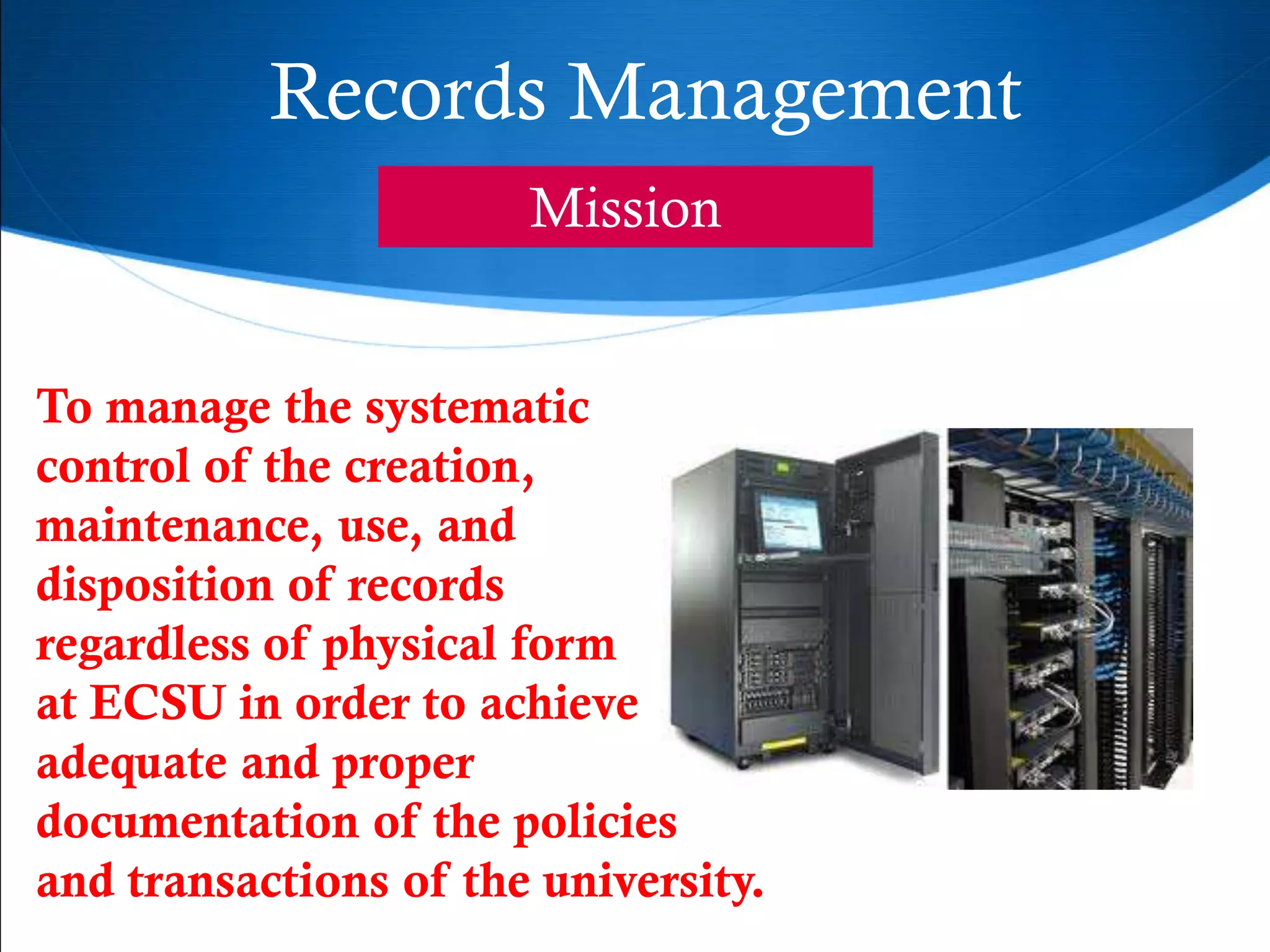 Records Management

Mission

To manage the systematic control of the creation, maintenance, use, and disposition of records regardless of physical form at ECSU in order to achieve adequate and proper documentation of the policies and transactions of the university.